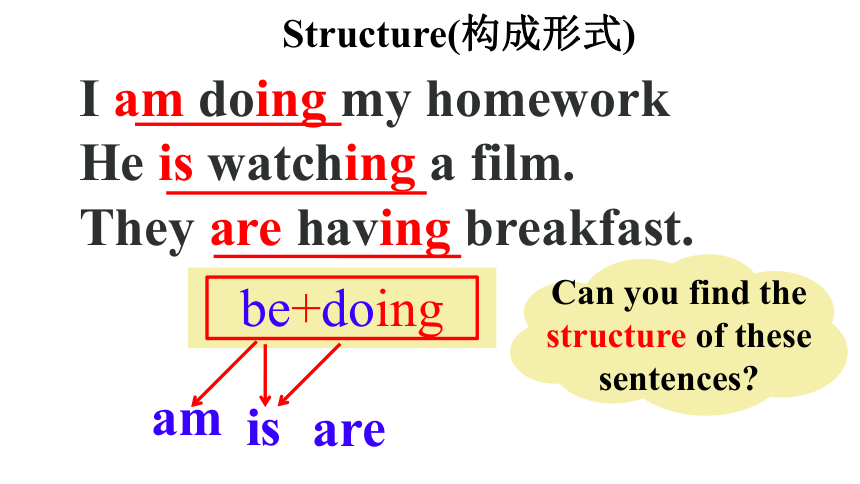 Structure(构成形式)

I am doing my homework
He is watching a film.
They are having breakfast.

be+doing

am is are

Can you find the structure of these sentences?